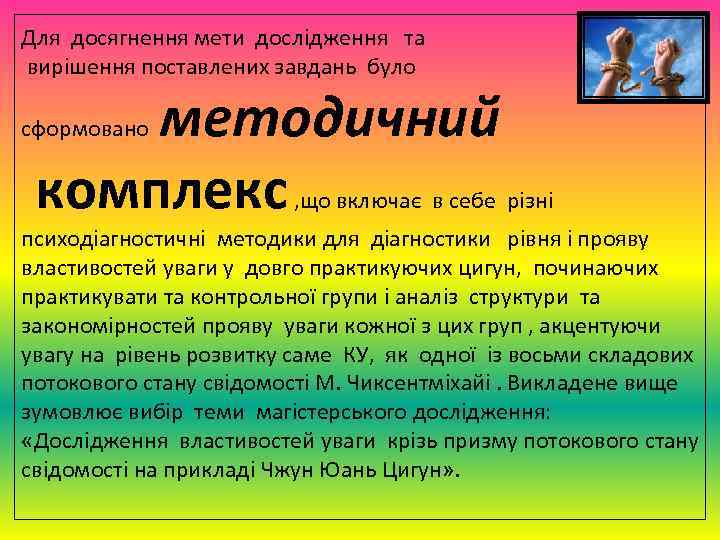 Для досягнення мети дослідження та вирішення поставлених завдань було сформовано методичний комплекс ,що включає в себе різні психодіагностичні методики для діагностики рівня і прояву властивостей уваги у довго практикуючих цигун, починаючих практикувати та контрольної групи і аналіз структури та закономірностей прояву уваги кожної з цих груп , акцентуючи увагу на рівень розвитку саме КУ, як одної із восьми складових потокового стану свідомості М. Чиксентміхайі . Викладене вище зумовлює вибір теми магістерського дослідження: «Дослідження властивостей уваги крізь призму потокового стану свідомості на прикладі Чжун Юань Цигун».